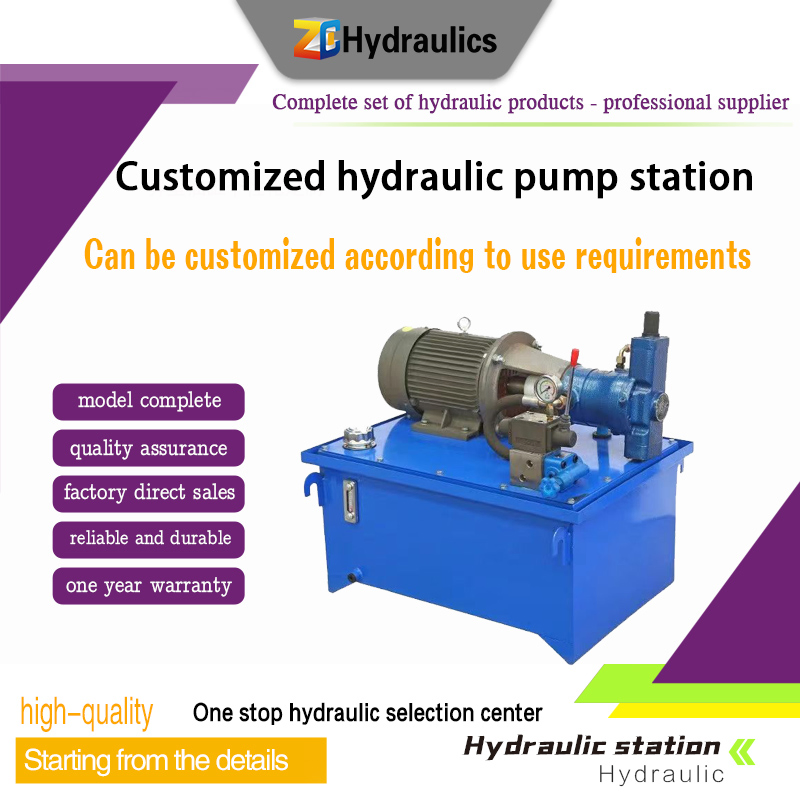 ZC Hydraulics

Complete set of hydraulic products - professional supplier

Customized hydraulic pump station

Can be customized according to use requirements

model complete

quality assurance

factory direct sales

reliable and durable

one year warranty

high-quality

One stop hydraulic selection center

Starting from the details

Hydraulic station

Hydraulic